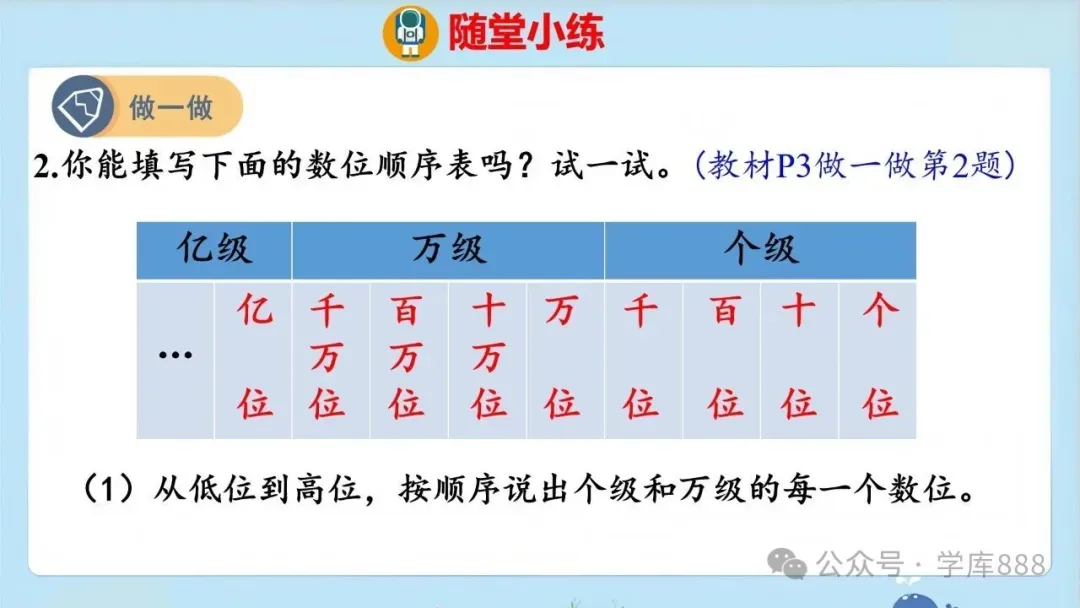 随堂小练

做一做

2.你能填写下面的数位顺序表吗？试一试。（教材P3做一做第2题）

| 亿级 | | 万级 | | | | 个级 | | | |
|---|---|---|---|---|---|---|---|---|---|
| … | 亿位 | 千万位 | 百万位 | 十万位 | 万位 | 千位 | 百位 | 十位 | 个位 |

（1）从低位到高位，按顺序说出个级和万级的每一个数位。

公众号 · 学库888